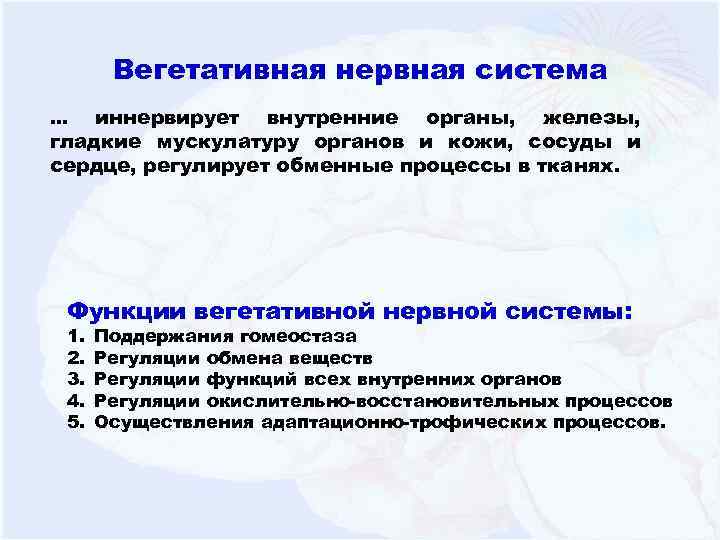 Вегетативная нервная система

... иннервирует внутренние органы, железы, гладкие мускулатуру органов и кожи, сосуды и сердце, регулирует обменные процессы в тканях.

Функции вегетативной нервной системы:
1. Поддержания гомеостаза
2. Регуляции обмена веществ
3. Регуляции функций всех внутренних органов
4. Регуляции окислительно-восстановительных процессов
5. Осуществления адаптационно-трофических процессов.